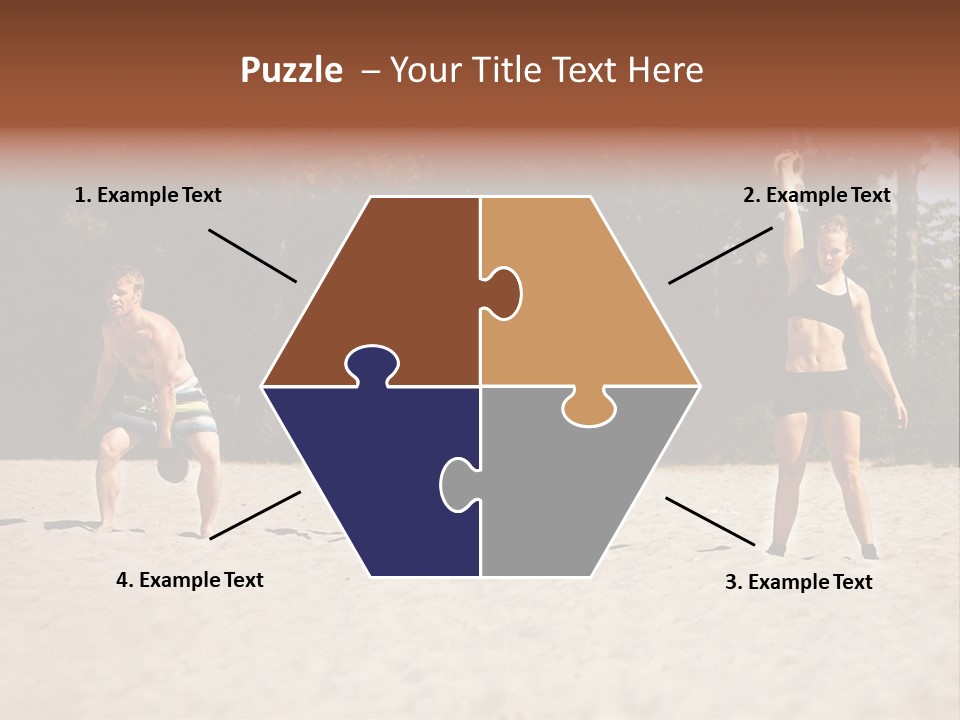 Puzzle – Your Title Text Here

1. Example Text

2. Example Text

4. Example Text

3. Example Text